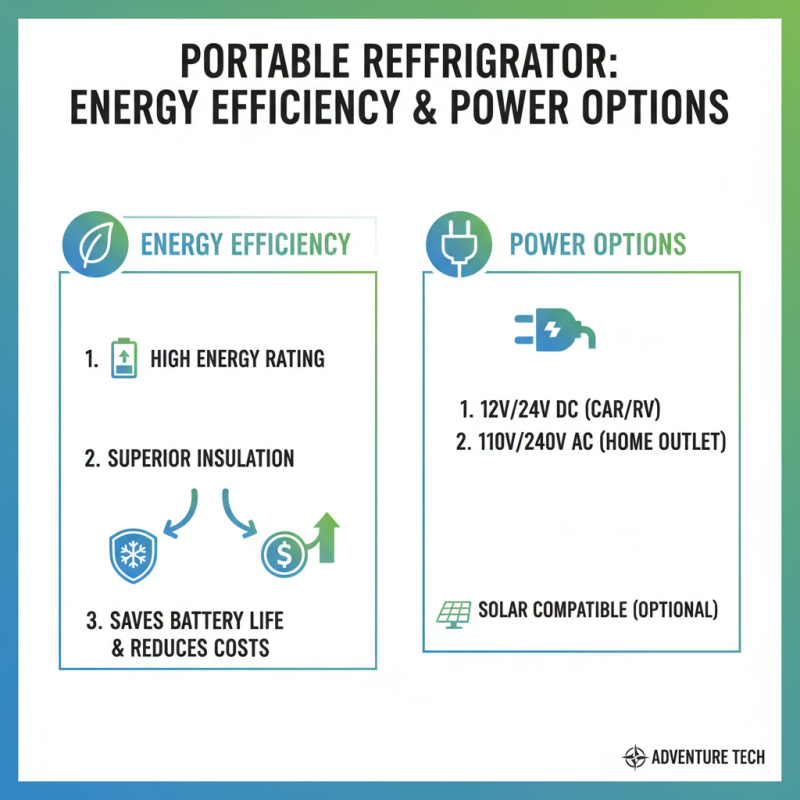 PORTABLE REFFRIGRATOR:
ENERGY EFFICIENCY & POWER OPTIONS

ENERGY EFFICIENCY

1. HIGH ENERGY RATING

2. SUPERIOR INSULATION

3. SAVES BATTERY LIFE & REDUCES COSTS

POWER OPTIONS

1. 12V/24V DC (CAR/RV)
2. 110V/240V AC (HOME OUTLET)

SOLAR COMPATIBLE (OPTIONAL)

ADVENTURE TECH